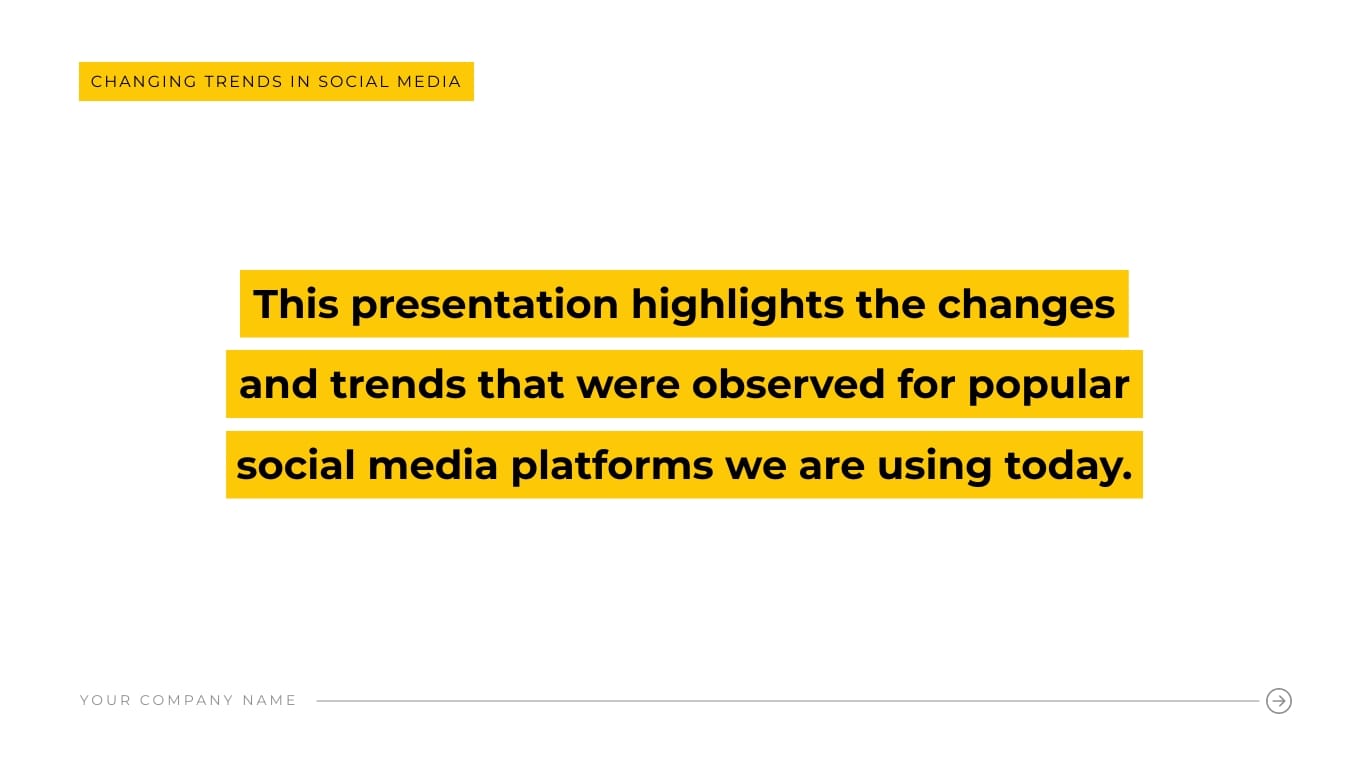 CHANGING TRENDS IN SOCIAL MEDIA

This presentation highlights the changes and trends that were observed for popular social media platforms we are using today.

YOUR COMPANY NAME